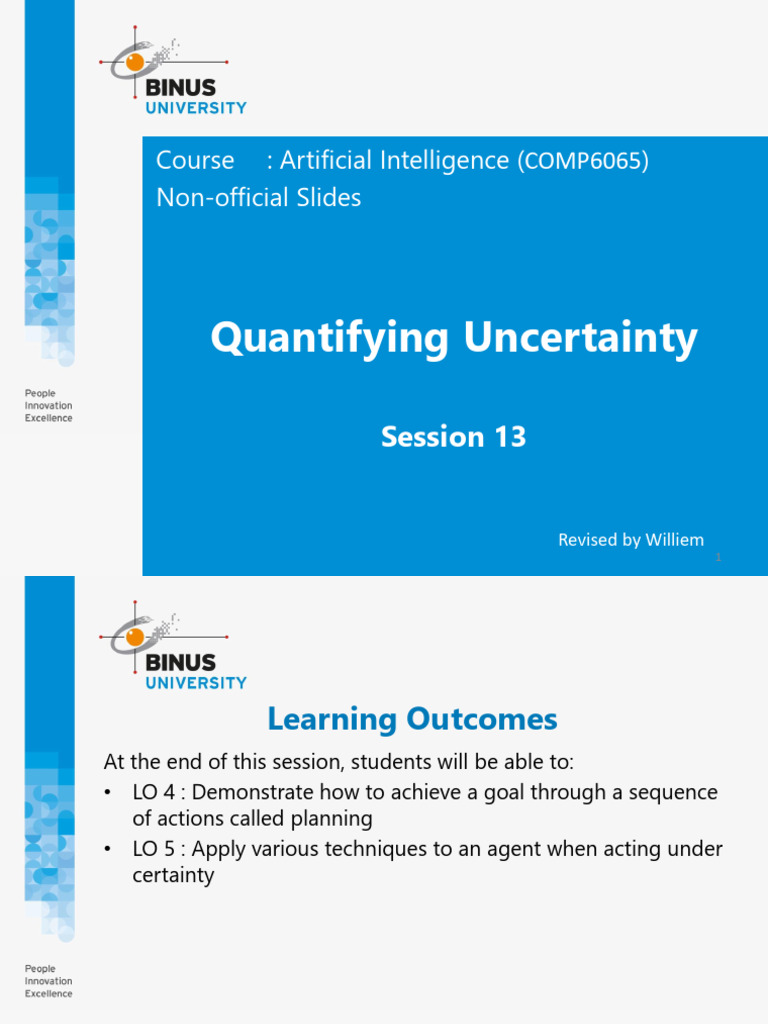 BINUS
UNIVERSITY

Course : Artificial Intelligence (COMP6065)
Non-official Slides

Quantifying Uncertainty

Session 13

Revised by Williem

1

People
Innovation
Excellence

BINUS
UNIVERSITY

Learning Outcomes

At the end of this session, students will be able to:

• LO 4 : Demonstrate how to achieve a goal through a sequence of actions called planning
• LO 5 : Apply various techniques to an agent when acting under certainty

People
Innovation
Excellence